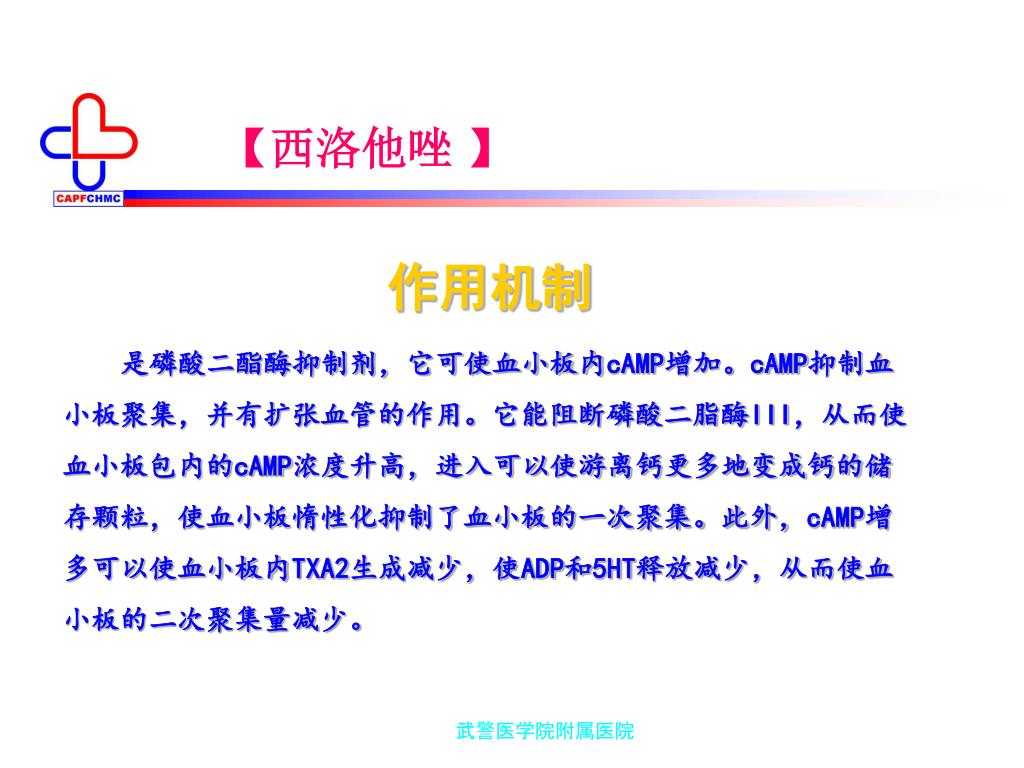 CAPFCHMC

【西洛他唑 】

作用机制

是磷酸二酯酶抑制剂，它可使血小板内cAMP增加。cAMP抑制血小板聚集，并有扩张血管的作用。它能阻断磷酸二脂酶III，从而使血小板包内的cAMP浓度升高，进入可以使游离钙更多地变成钙的储存颗粒，使血小板惰性化抑制了血小板的一次聚集。此外，cAMP增多可以使血小板内TXA2生成减少，使ADP和5HT释放减少，从而使血小板的二次聚集量减少。

武警医学院附属医院